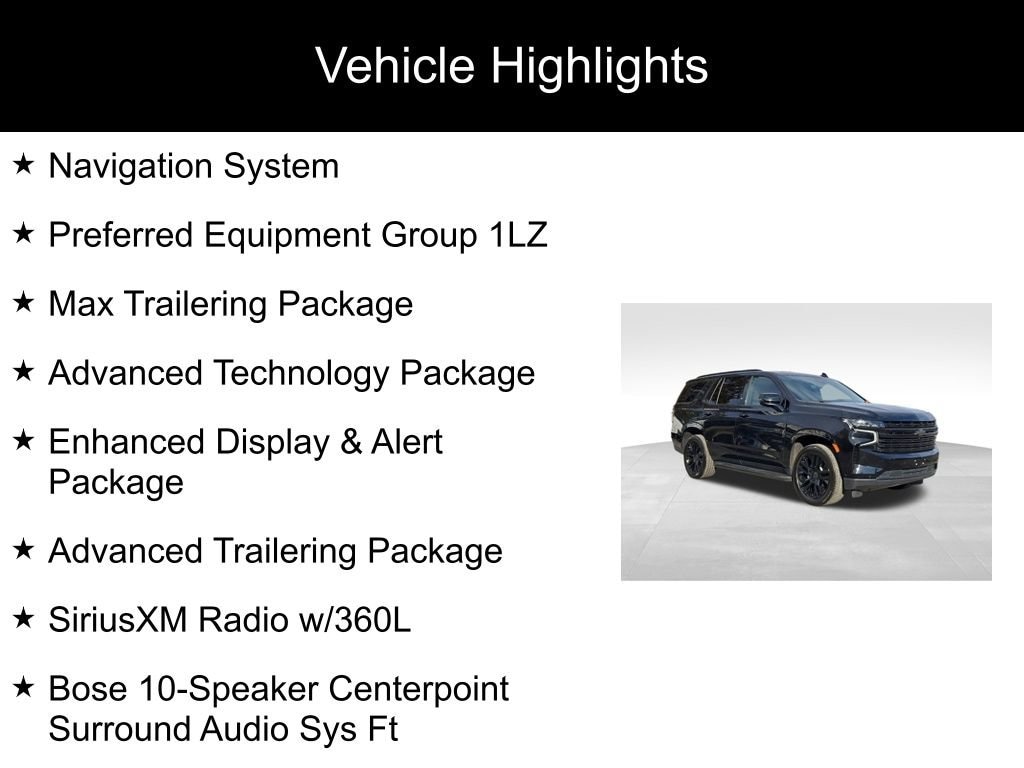 Vehicle Highlights

★ Navigation System

★ Preferred Equipment Group 1LZ

★ Max Trailering Package

★ Advanced Technology Package

★ Enhanced Display & Alert Package

★ Advanced Trailering Package

★ SiriusXM Radio w/360L

★ Bose 10-Speaker Centerpoint Surround Audio Sys Ft